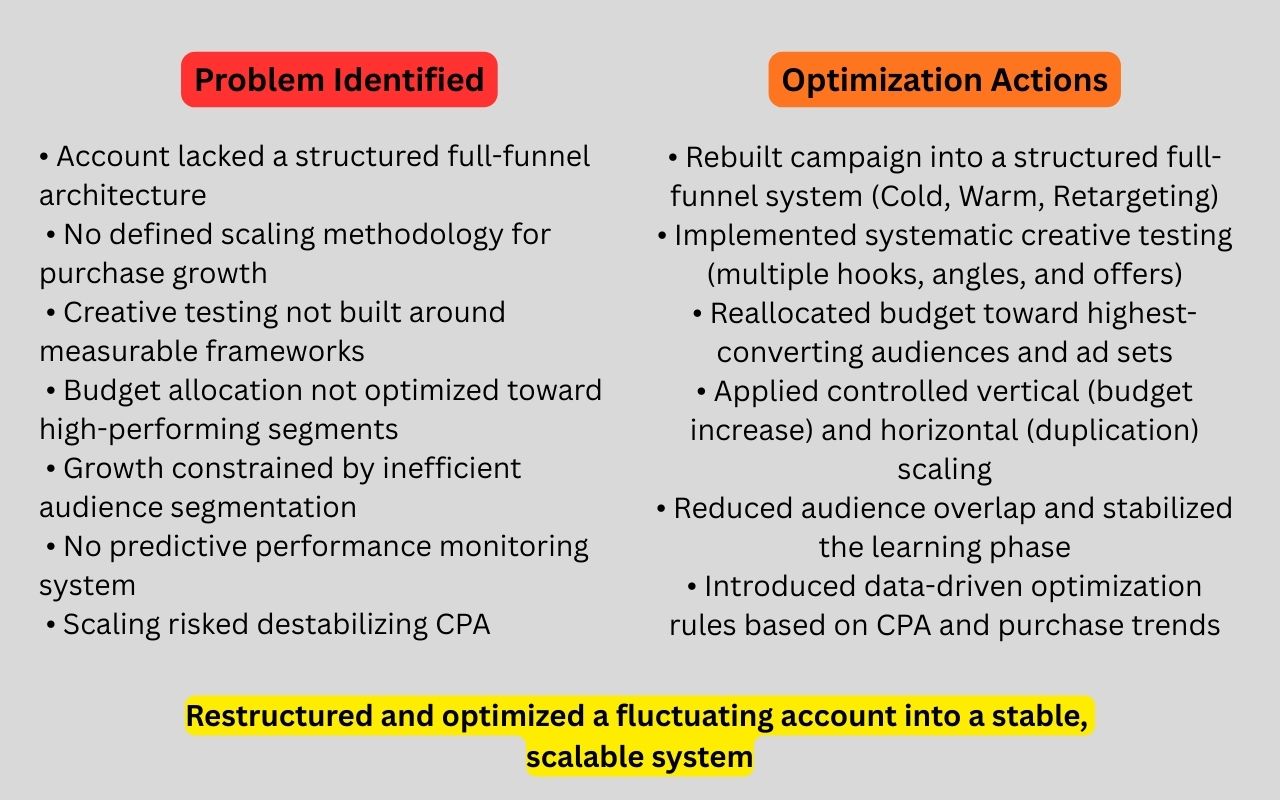 Problem Identified

• Account lacked a structured full-funnel architecture
• No defined scaling methodology for purchase growth
• Creative testing not built around measurable frameworks
• Budget allocation not optimized toward high-performing segments
• Growth constrained by inefficient audience segmentation
• No predictive performance monitoring system
• Scaling risked destabilizing CPA

Optimization Actions

• Rebuilt campaign into a structured full-funnel system (Cold, Warm, Retargeting)
• Implemented systematic creative testing (multiple hooks, angles, and offers)
• Reallocated budget toward highest-converting audiences and ad sets
• Applied controlled vertical (budget increase) and horizontal (duplication) scaling
• Reduced audience overlap and stabilized the learning phase
• Introduced data-driven optimization rules based on CPA and purchase trends

Restructured and optimized a fluctuating account into a stable, scalable system